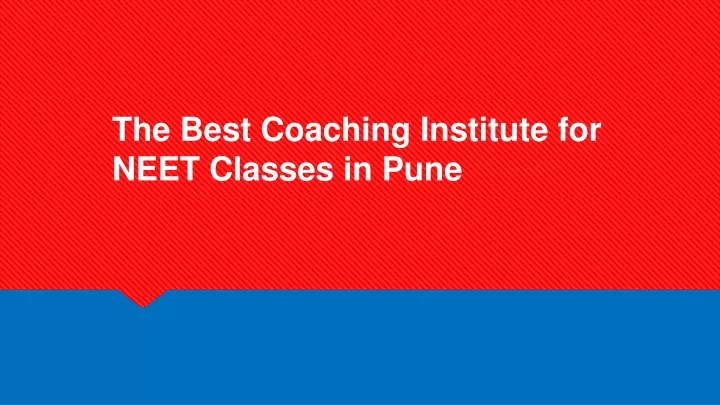 The Best Coaching Institute for NEET Classes in Pune